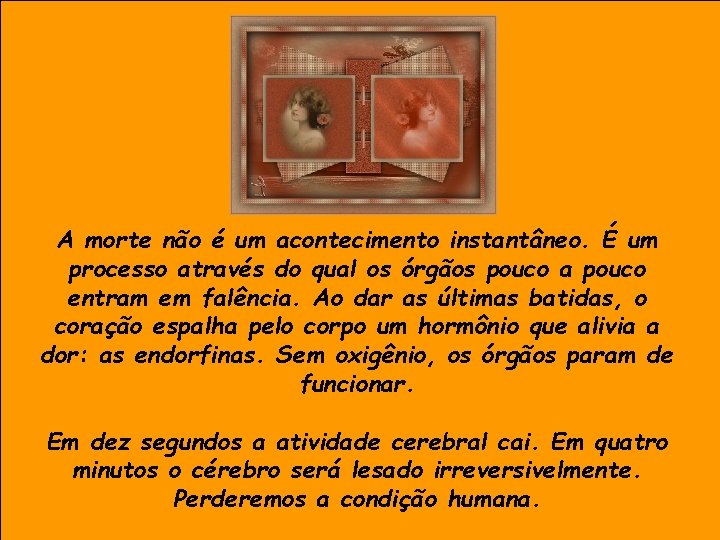 A morte não é um acontecimento instantâneo. É um processo através do qual os órgãos pouco a pouco entram em falência. Ao dar as últimas batidas, o coração espalha pelo corpo um hormônio que alivia a dor: as endorfinas. Sem oxigênio, os órgãos param de funcionar.

Em dez segundos a atividade cerebral cai. Em quatro minutos o cérebro será lesado irreversivelmente. Perderemos a condição humana.